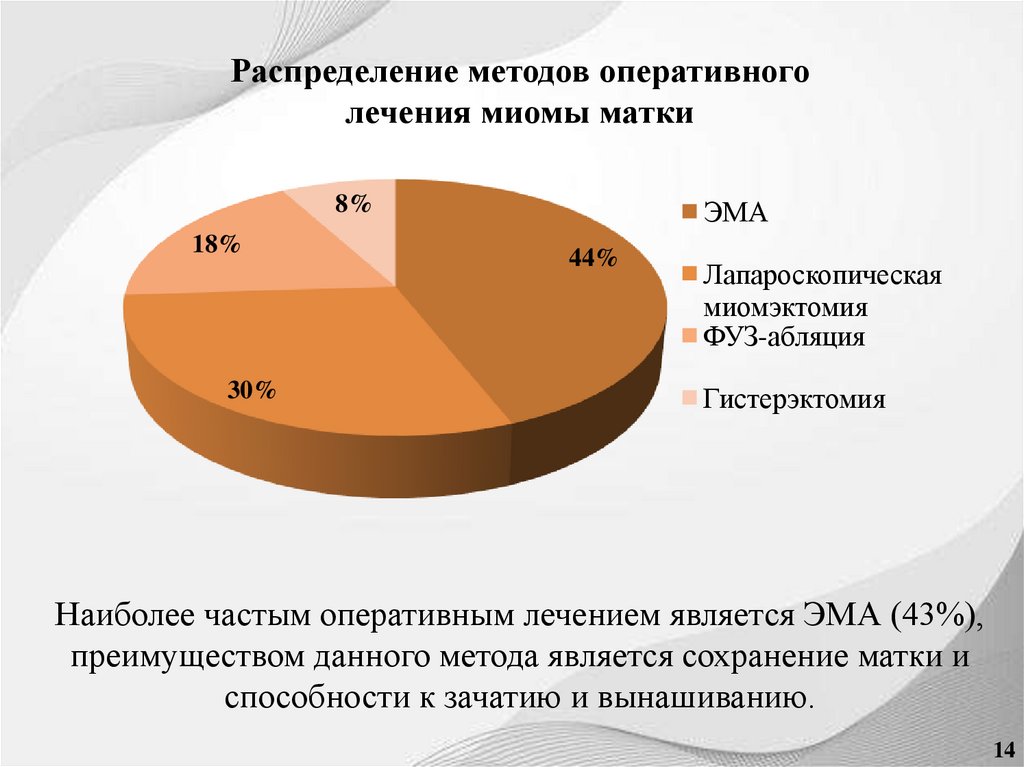 Распределение методов оперативного лечения миомы матки

8%

18%

44%

30%

ЭМА

Лапароскопическая миомэктомия

ФУЗ-абляция

Гистерэктомия

Наиболее частым оперативным лечением является ЭМА (43%), преимуществом данного метода является сохранение матки и способности к зачатию и вынашиванию.

14